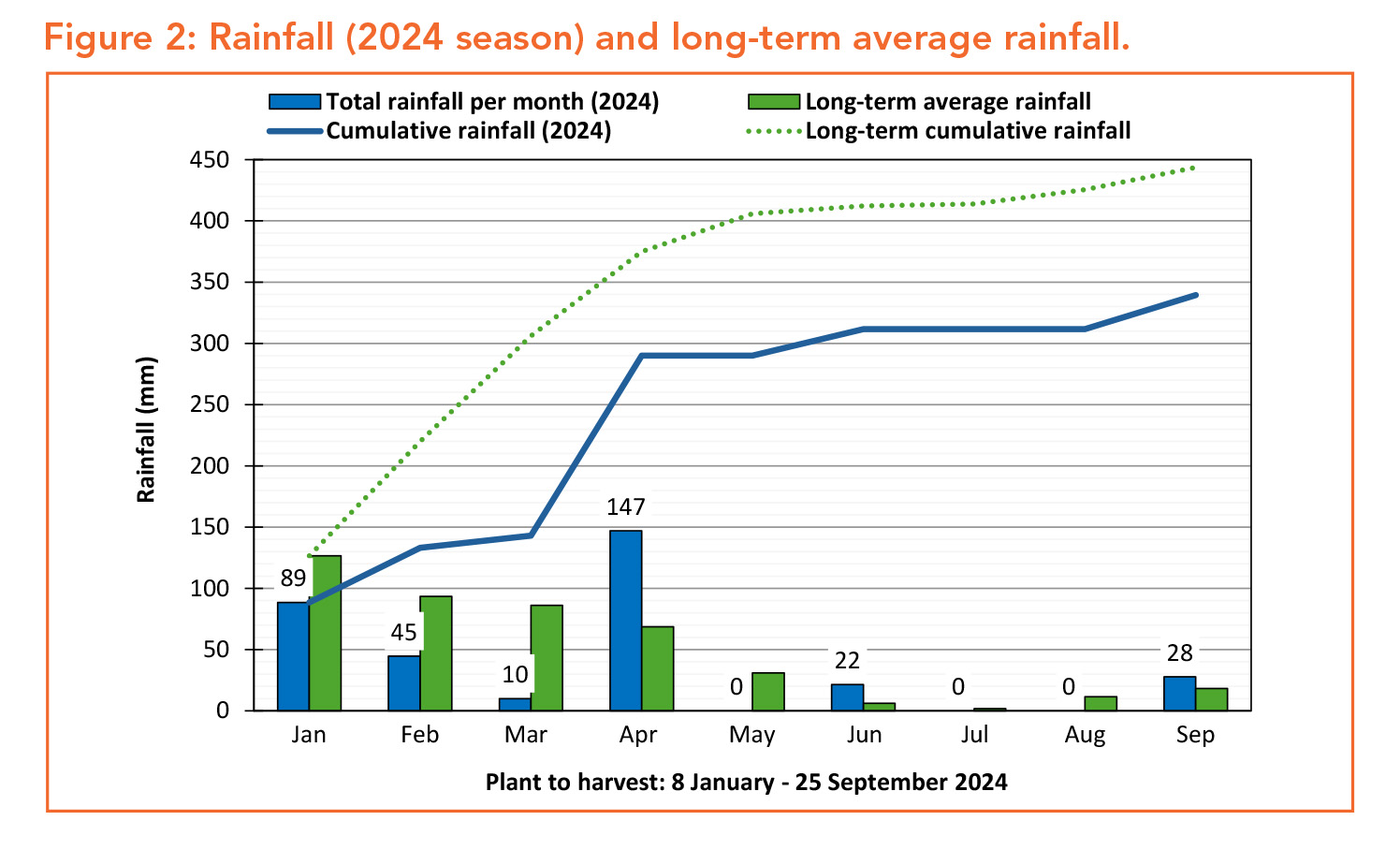 Figure 2: Rainfall (2024 season) and long-term average rainfall.

Total rainfall per month (2024)
Long-term average rainfall
Cumulative rainfall (2024)
Long-term cumulative rainfall

Rainfall (mm)

450
400
350
300
250
200
150
100
50
0

89
45
10
147
0
22
0
0
28

Jan
Feb
Mar
Apr
May
Jun
Jul
Aug
Sep

Plant to harvest: 8 January - 25 September 2024